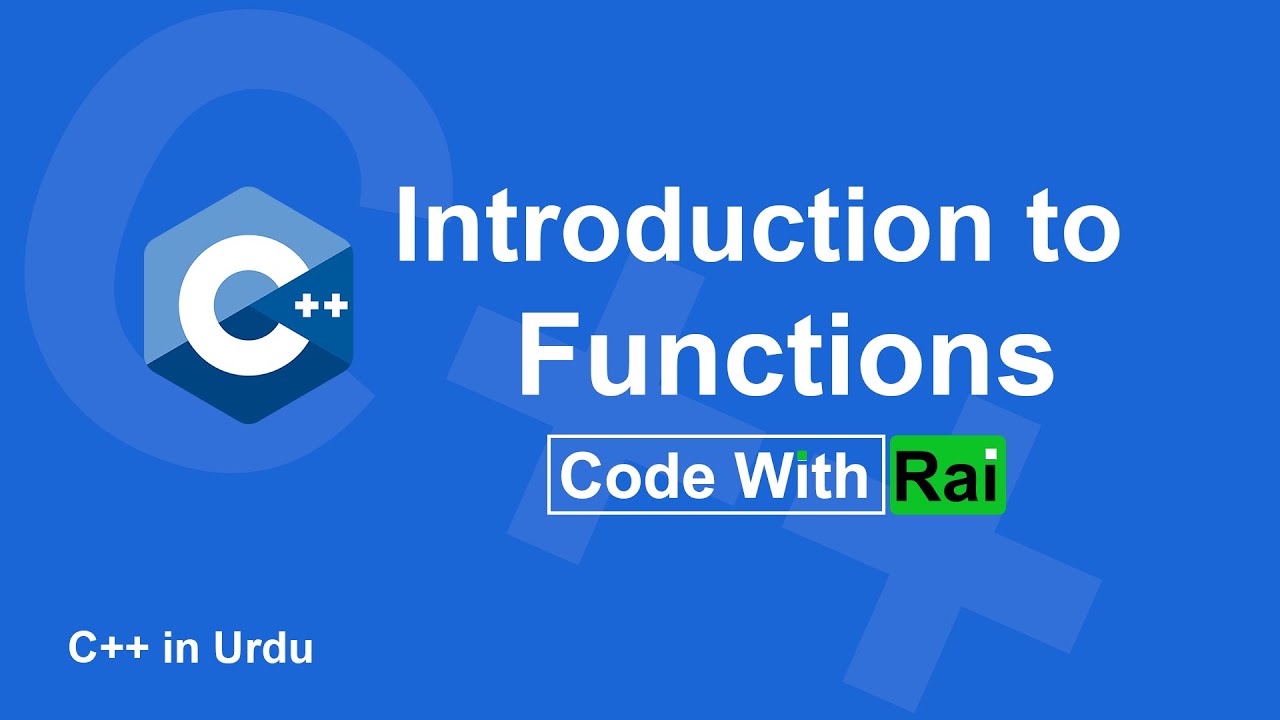 C++

Introduction to Functions

Code With Rai

C++ in Urdu